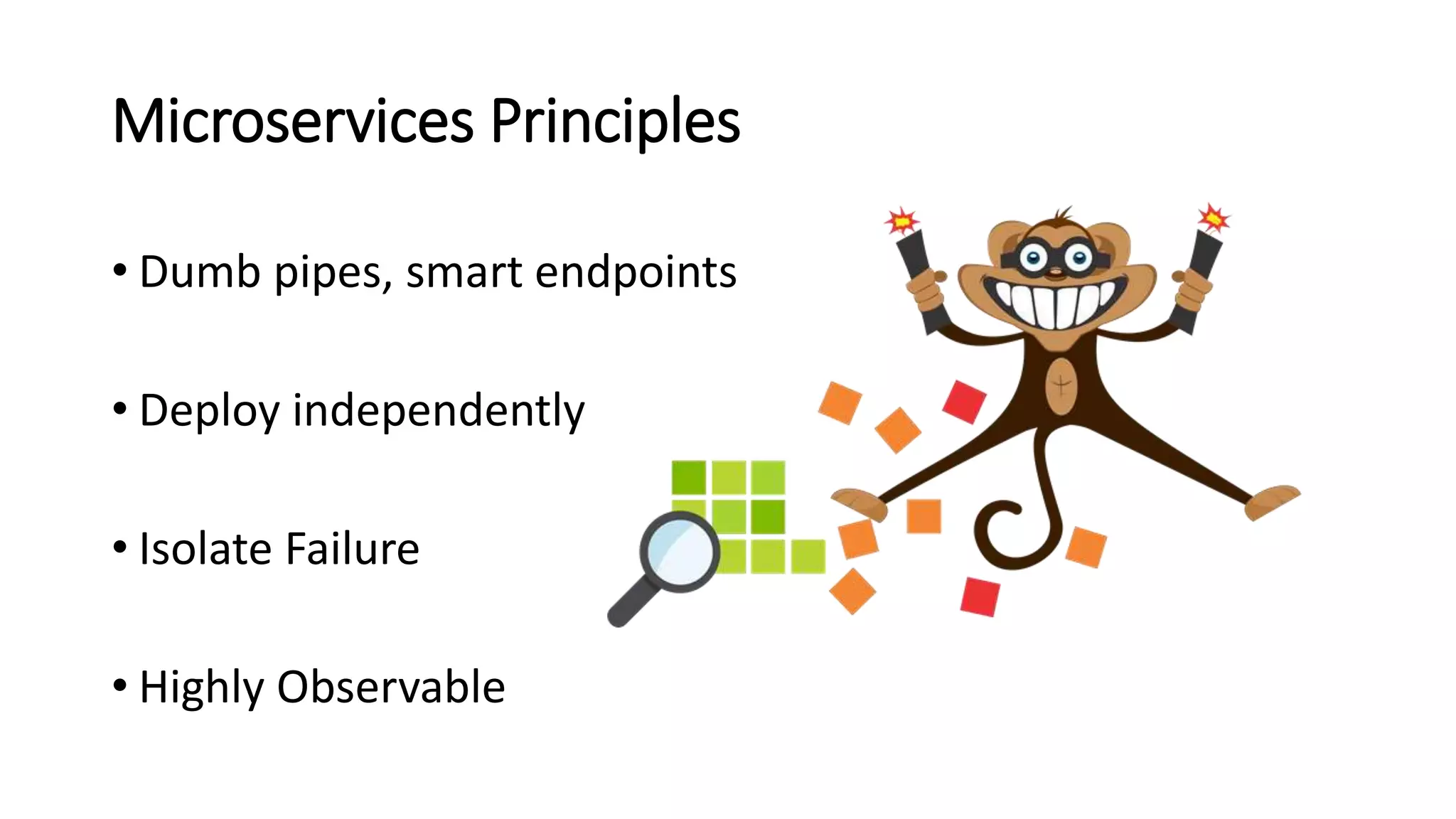 Microservices Principles

• Dumb pipes, smart endpoints

• Deploy independently

• Isolate Failure

• Highly Observable